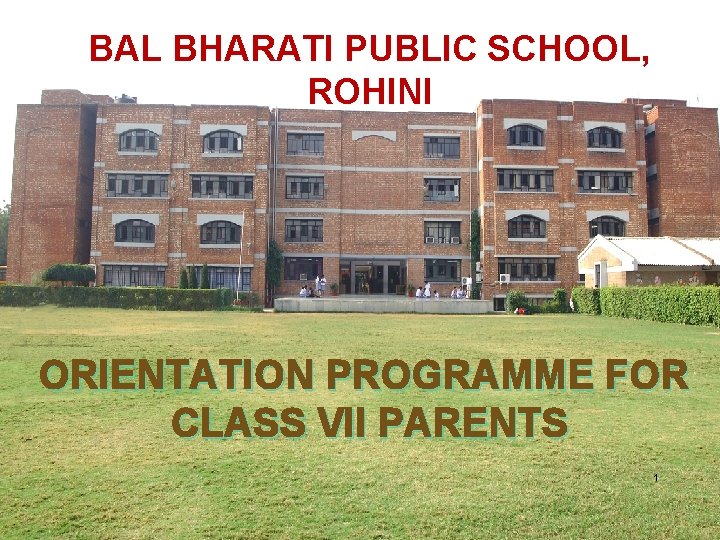 BAL BHARATI PUBLIC SCHOOL, ROHINI

ORIENTATION PROGRAMME FOR CLASS VII PARENTS

1